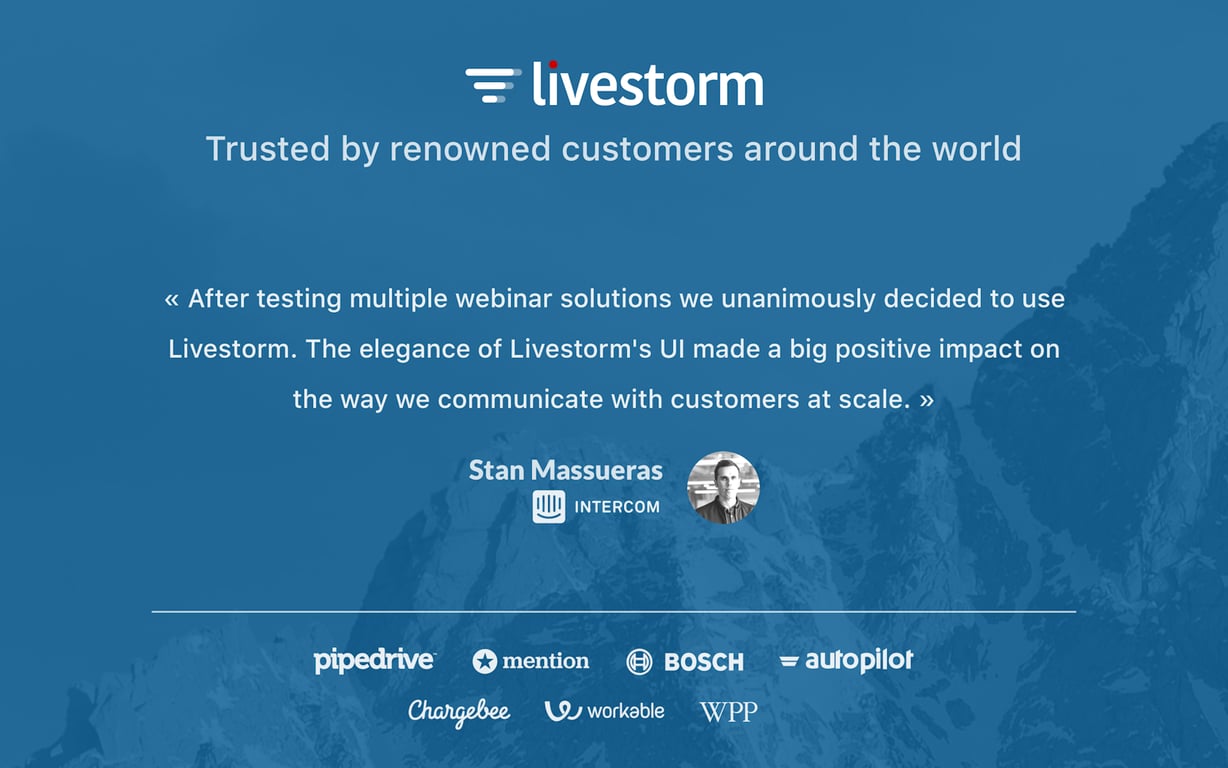 livestorm

Trusted by renowned customers around the world

« After testing multiple webinar solutions we unanimously decided to use Livestorm. The elegance of Livestorm's UI made a big positive impact on the way we communicate with customers at scale. »

Stan Massueras
INTERCOM

pipedrive mention BOSCH autopilot
Chargebee workable WPP